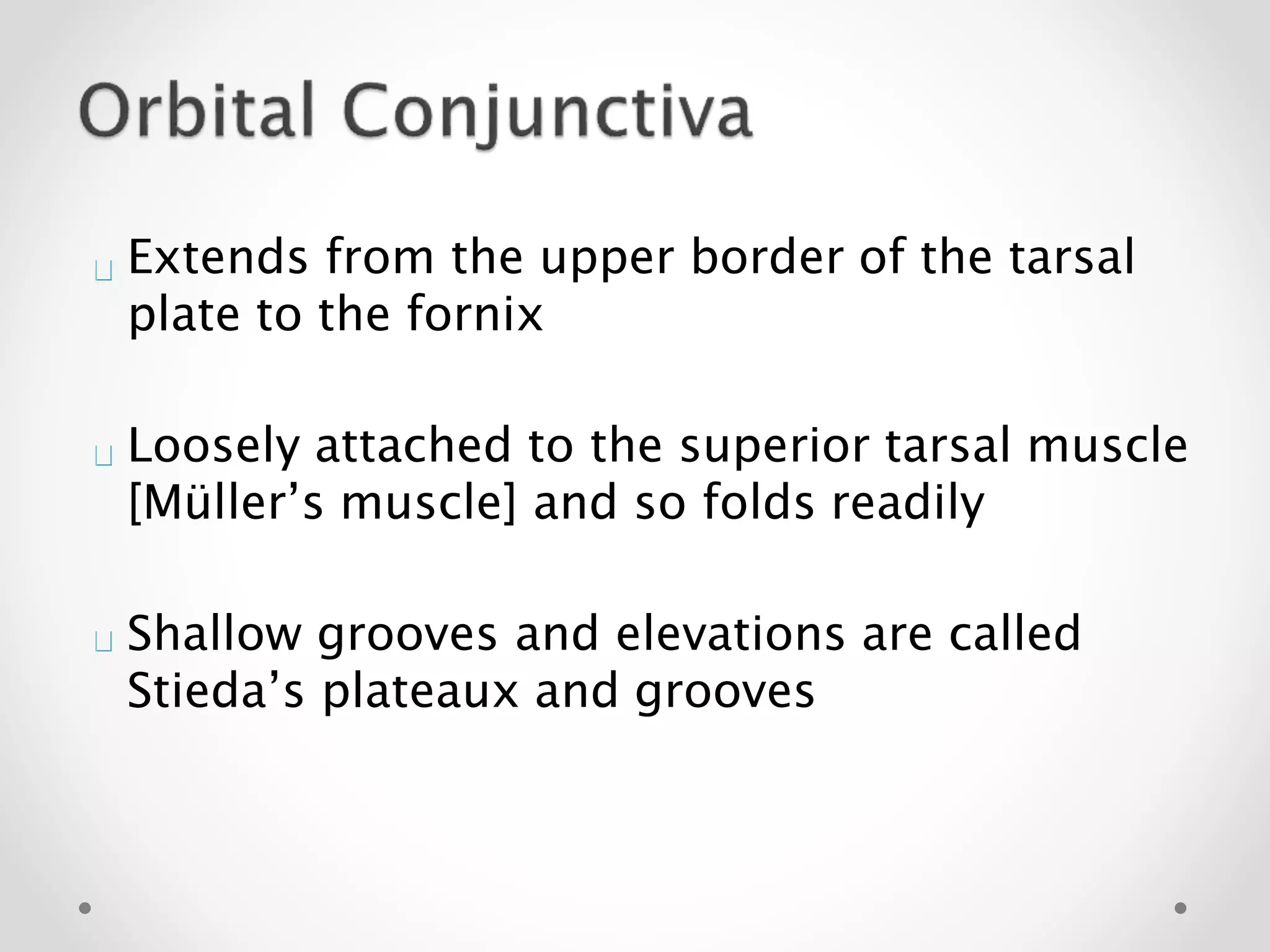 Orbital Conjunctiva

Extends from the upper border of the tarsal plate to the fornix

Loosely attached to the superior tarsal muscle [Müller’s muscle] and so folds readily

Shallow grooves and elevations are called Stieda’s plateaux and grooves